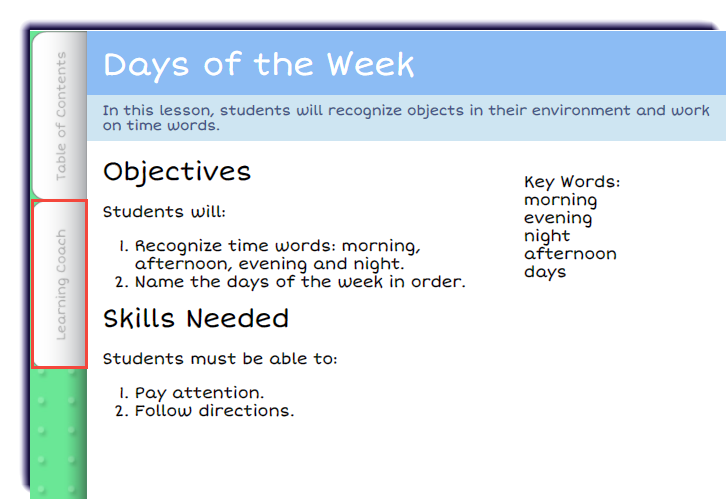 Table of Contents

Learning Coach

Days of the Week

In this lesson, students will recognize objects in their environment and work on time words.

Objectives

Students will:

1. Recognize time words: morning, afternoon, evening and night.
2. Name the days of the week in order.

Skills Needed

Students must be able to:

1. Pay attention.
2. Follow directions.

Key Words:
morning
evening
night
afternoon
days